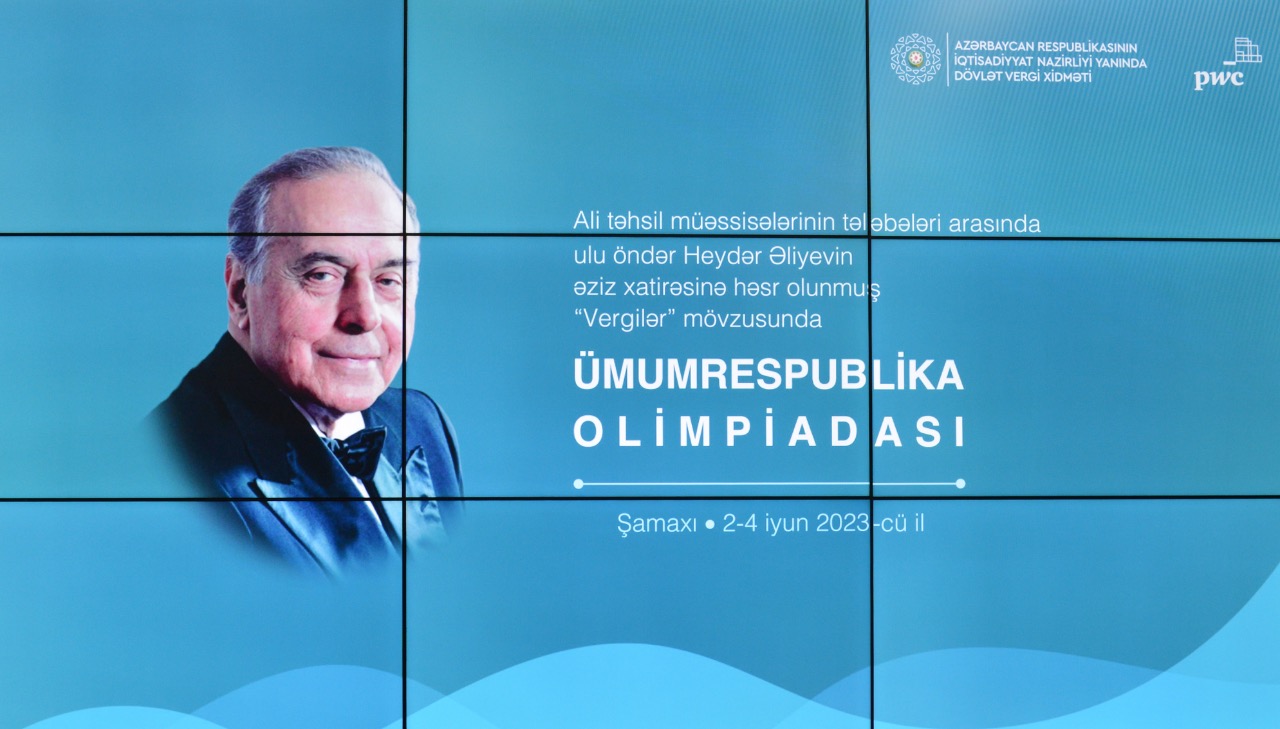 AZƏRBAYCAN RESPUBLİKASININ İQTİSADİYYAT NAZİRLİYİ YANINDA DÖVLƏT VERGİ XİDMƏTİ

pwc

Ali təhsil müəssisələrinin tələbələri arasında ulu öndər Heydər Əliyevin əziz xatirəsinə həsr olunmuş "Vergilər" mövzusunda

ÜMUMRESPUBLİKA OLİMPİADASI

Şamaxı • 2-4 iyun 2023-cü il